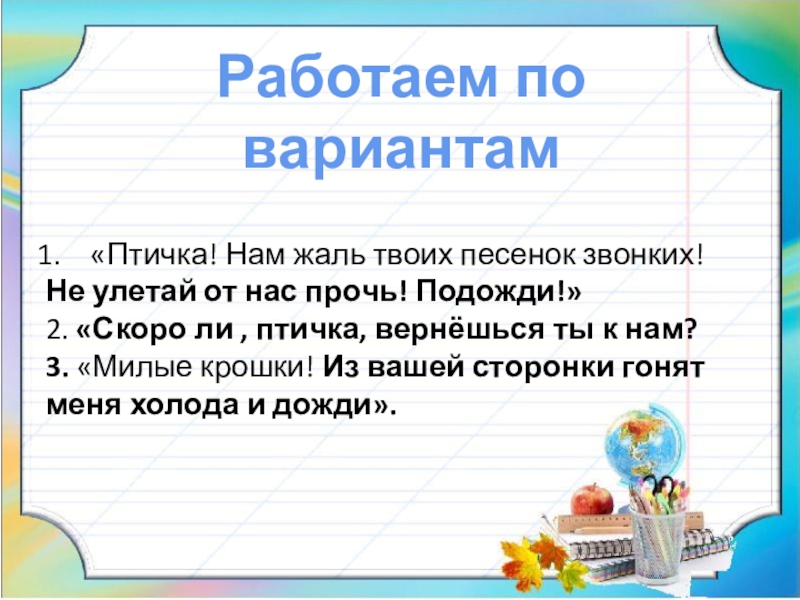 Работаем по вариантам

1. «Птичка! Нам жаль твоих песенок звонких! Не улетай от нас прочь! Подожди!»
2. «Скоро ли , птичка, вернёшься ты к нам?
3. «Милые крошки! Из вашей сторонки гонят меня холода и дожди».